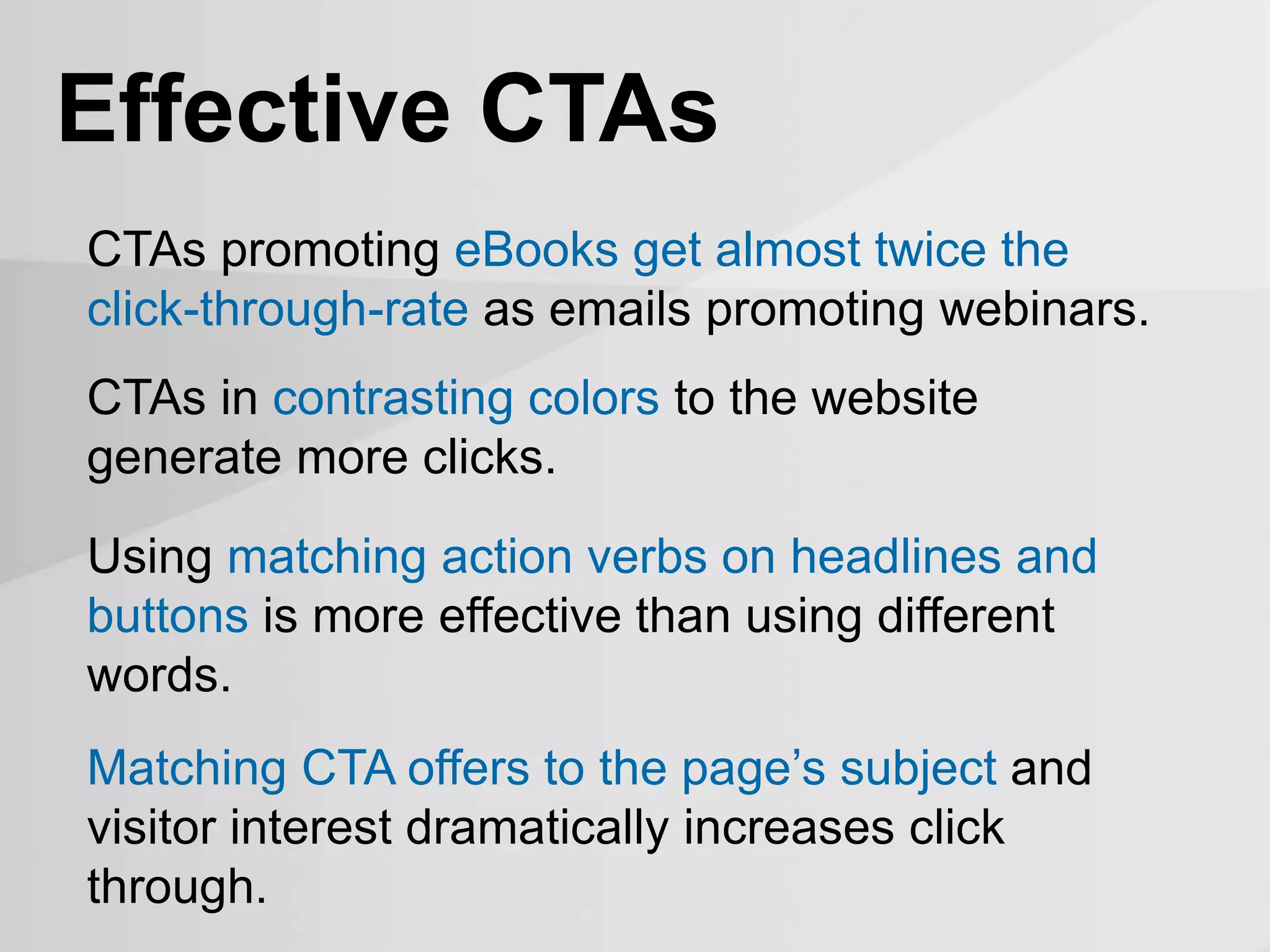 Effective CTAs

CTAs promoting eBooks get almost twice the click-through-rate as emails promoting webinars.

CTAs in contrasting colors to the website generate more clicks.

Using matching action verbs on headlines and buttons is more effective than using different words.

Matching CTA offers to the page’s subject and visitor interest dramatically increases click through.